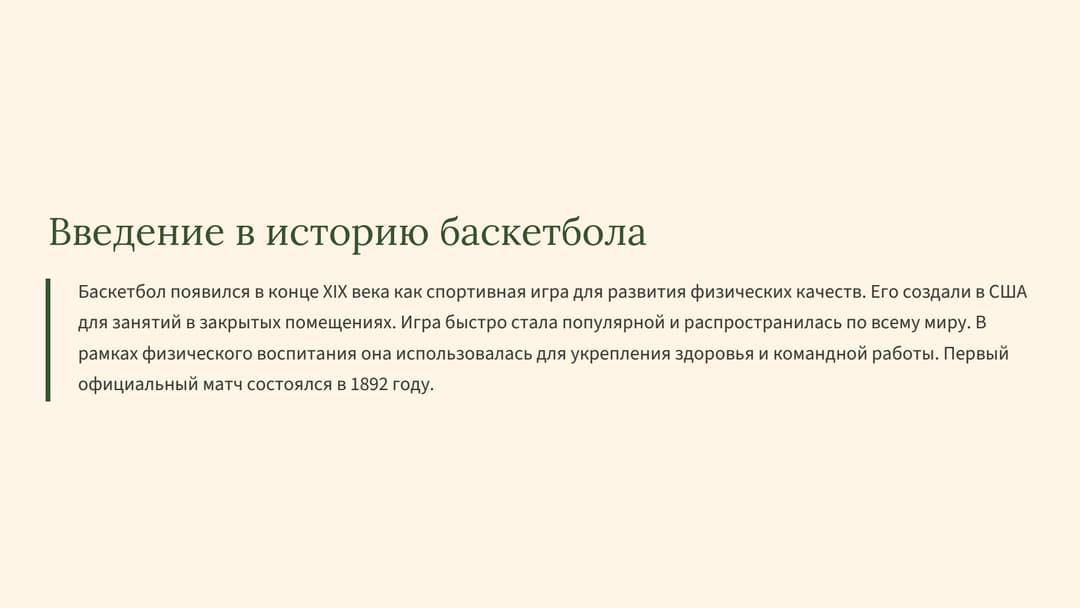 Введение в историю баскетбола

Баскетбол появился в конце XIX века как спортивная игра для развития физических качеств. Его создали в США для занятий в закрытых помещениях. Игра быстро стала популярной и распространилась по всему миру. В рамках физического воспитания она использовалась для укрепления здоровья и командной работы. Первый официальный матч состоялся в 1892 году.